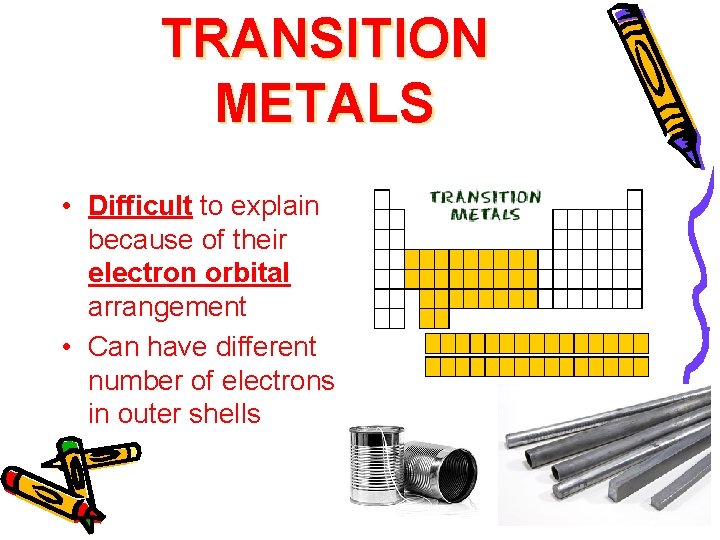 TRANSITION METALS

• Difficult to explain because of their electron orbital arrangement
• Can have different number of electrons in outer shells

TRANSITION METALS